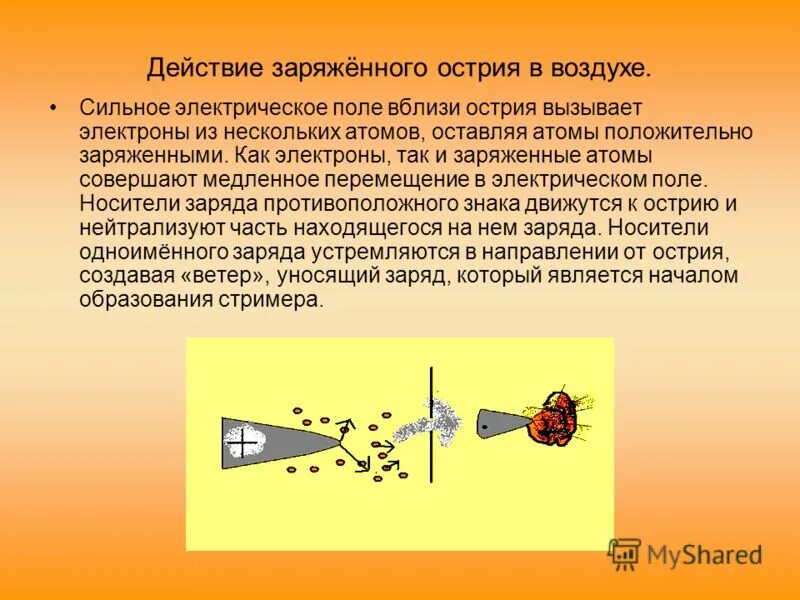 Действие заряжённого острия в воздухе.

• Сильное электрическое поле вблизи острия вызывает электроны из нескольких атомов, оставляя атомы положительно заряженными. Как электроны, так и заряженные атомы совершают медленное перемещение в электрическом поле. Носители заряда противоположного знака движутся к острию и нейтрализуют часть находящегося на нем заряда. Носители одноимённого заряда устремляются в направлении от острия, создавая «ветер», уносящий заряд, который является началом образования стримера.

MyShared